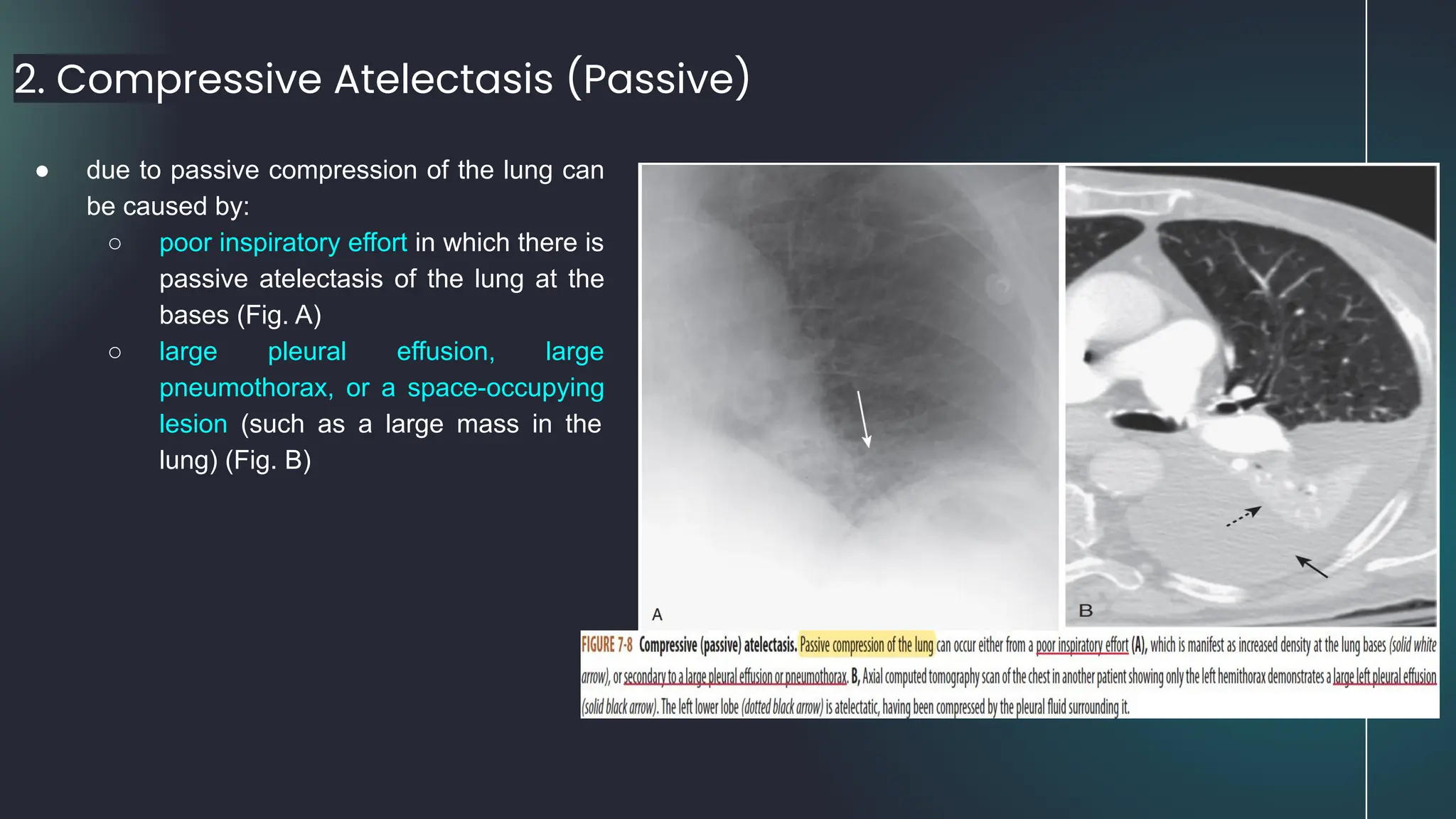 2. Compressive Atelectasis (Passive)

● due to passive compression of the lung can be caused by:
○ poor inspiratory effort in which there is passive atelectasis of the lung at the bases (Fig. A)
○ large pleural effusion, large pneumothorax, or a space-occupying lesion (such as a large mass in the lung) (Fig. B)

A

B

FIGURE 7-8 Compressive (passive) atelectasis. Passive compression of the lung can occur either from a poor inspiratory effort (A), which is manifest as increased density at the lung bases (solid white arrow), or secondary to a large pleural effusion or pneumothorax. B, Axial computed tomography scan of the chest in another patient showing only the left hemithorax demonstrates a large left pleural effusion (solid black arrow). The left lower lobe (dotted black arrow) is atelectatic, having been compressed by the pleural fluid surrounding it.